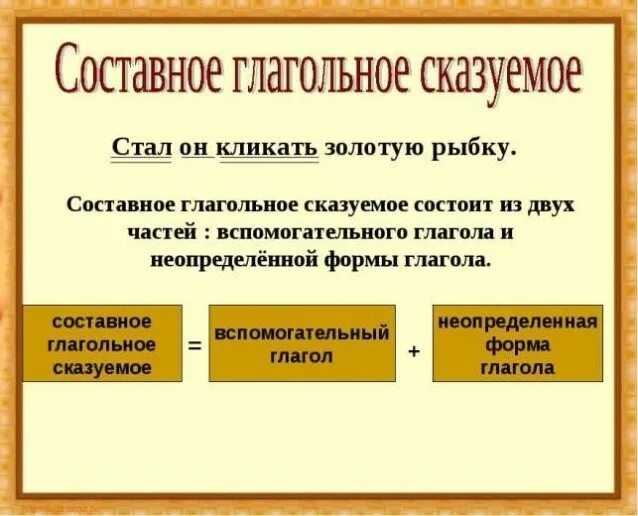 Составное глагольное сказуемое

Стал он кликать золотую рыбку.

Составное глагольное сказуемое состоит из двух частей : вспомогательного глагола и неопределённой формы глагола.

составное глагольное сказуемое = вспомогательный глагол + неопределенная форма глагола